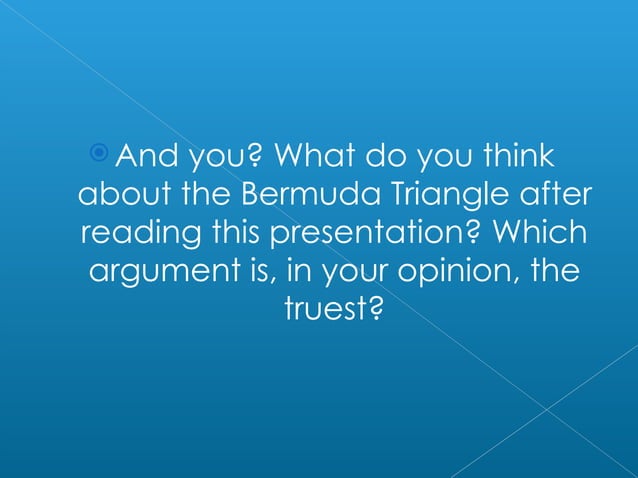 And you? What do you think about the Bermuda Triangle after reading this presentation? Which argument is, in your opinion, the truest?